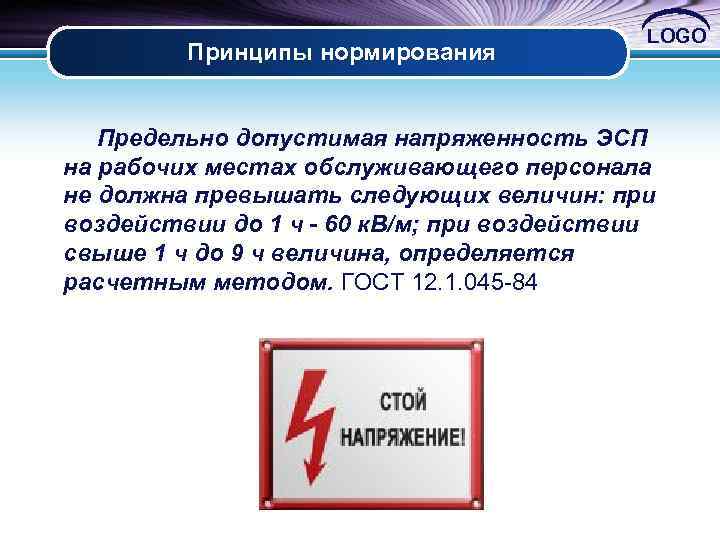 LOGO

Принципы нормирования

Предельно допустимая напряженность ЭСП на рабочих местах обслуживающего персонала не должна превышать следующих величин: при воздействии до 1 ч - 60 кВ/м; при воздействии свыше 1 ч до 9 ч величина, определяется расчетным методом. ГОСТ 12.1.045-84

СТОЙ
НАПРЯЖЕНИЕ!